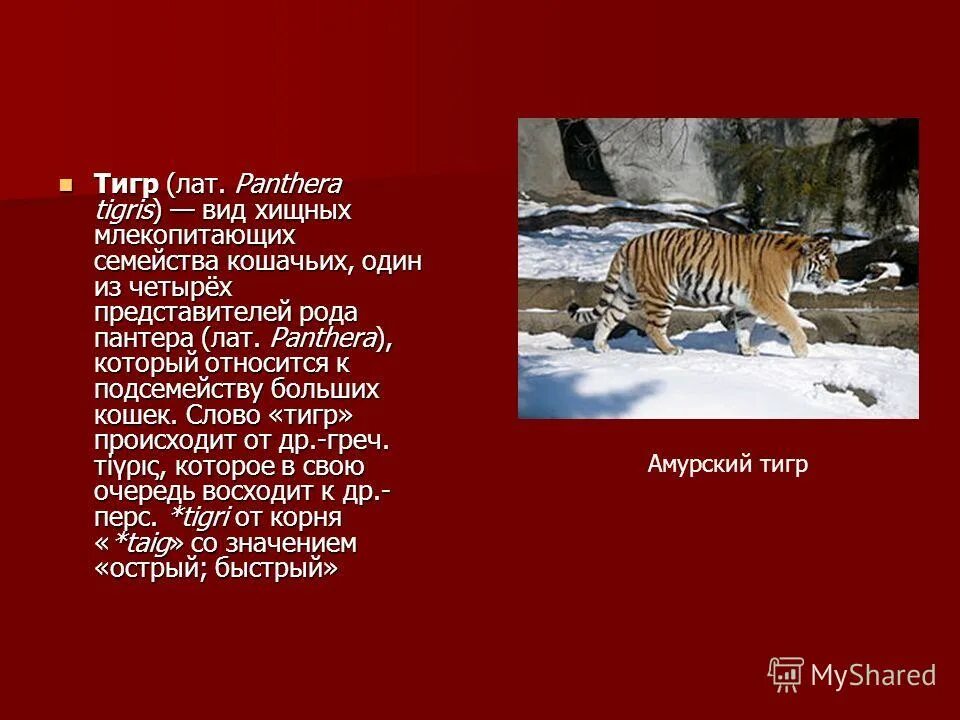 Тигр (лат. Panthera tigris) — вид хищных млекопитающих семейства кошачьих, один из четырёх представителей рода пантера (лат. Panthera), который относится к подсемейству больших кошек. Слово «тигр» происходит от др.-греч. τίγρις, которое в свою очередь восходит к др.-перс. *tigri от корня «*taig» со значением «острый; быстрый»

Амурский тигр

MyShared